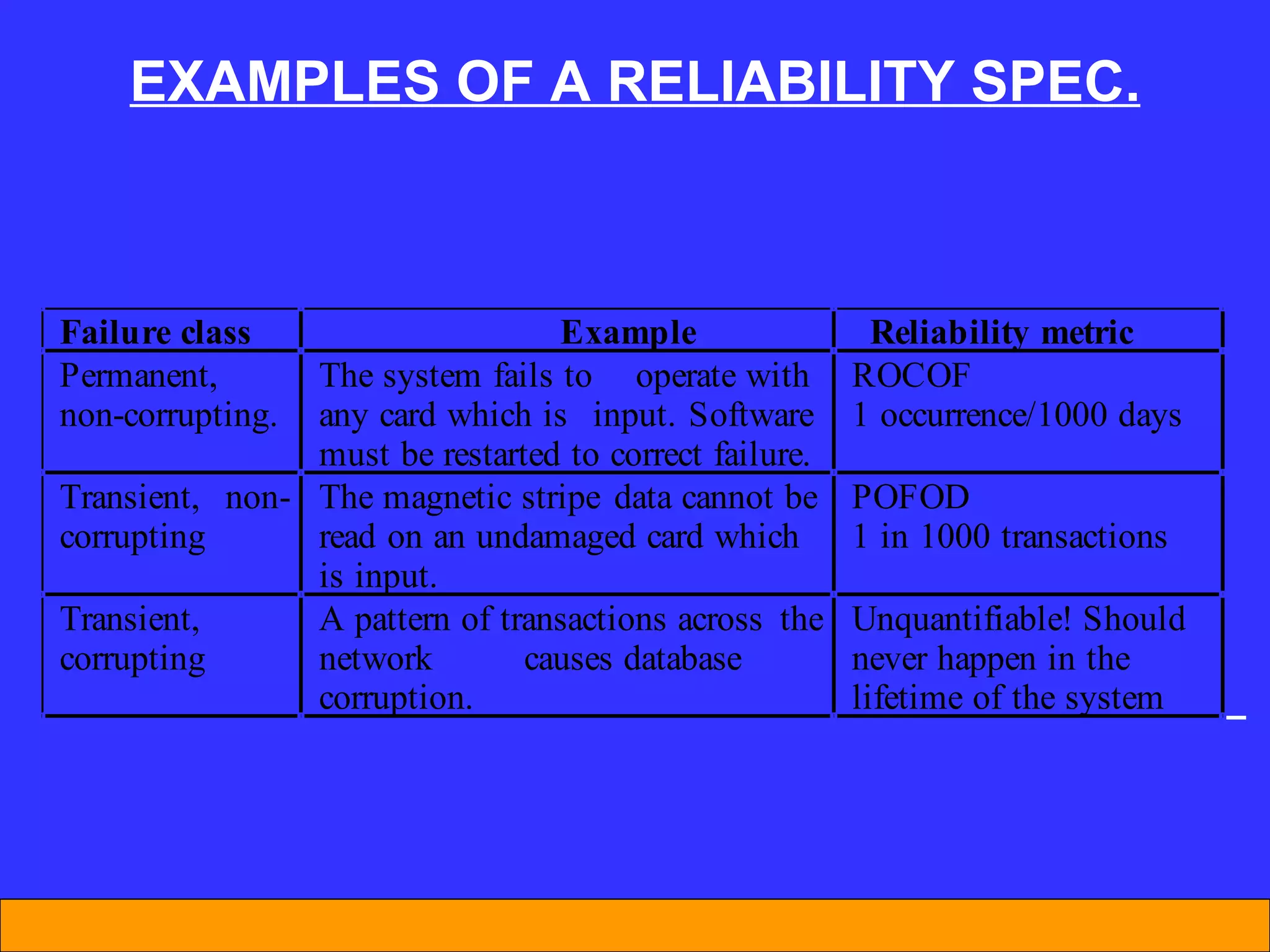 EXAMPLES OF A RELIABILITY SPEC.

| Failure class | Example | Reliability metric |
|---|---|---|
| Permanent, non-corrupting. | The system fails to operate with any card which is input. Software must be restarted to correct failure. | ROCOF 1 occurrence/1000 days |
| Transient, non-corrupting | The magnetic stripe data cannot be read on an undamaged card which is input. | POFOD 1 in 1000 transactions |
| Transient, corrupting | A pattern of transactions across the network causes database corruption. | Unquantifiable! Should never happen in the lifetime of the system |